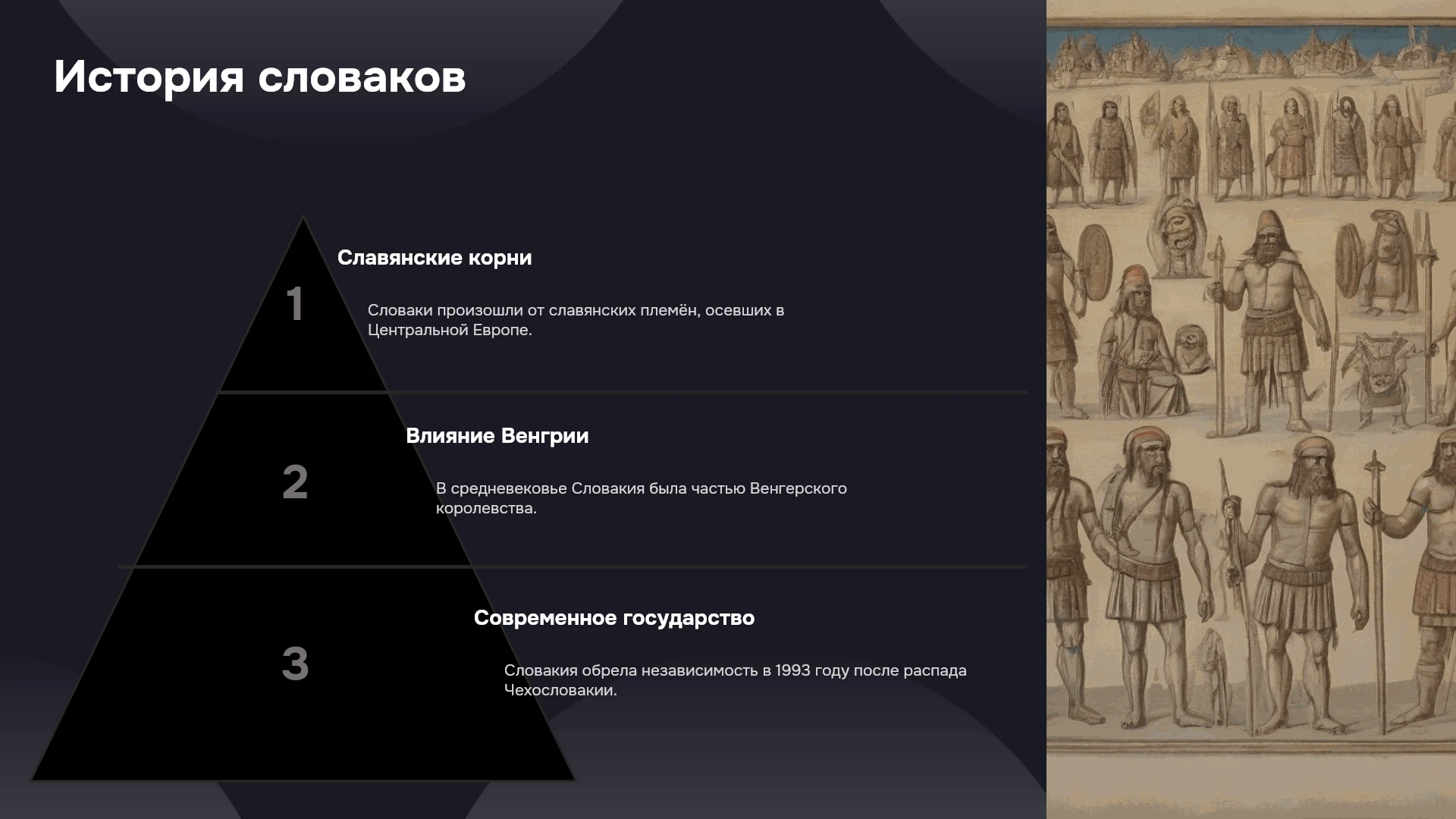 История словаков

1

Славянские корни

Словаки произошли от славянских племён, осевших в Центральной Европе.

2

Влияние Венгрии

В средневековье Словакия была частью Венгерского королевства.

3

Современное государство

Словакия обрела независимость в 1993 году после распада Чехословакии.